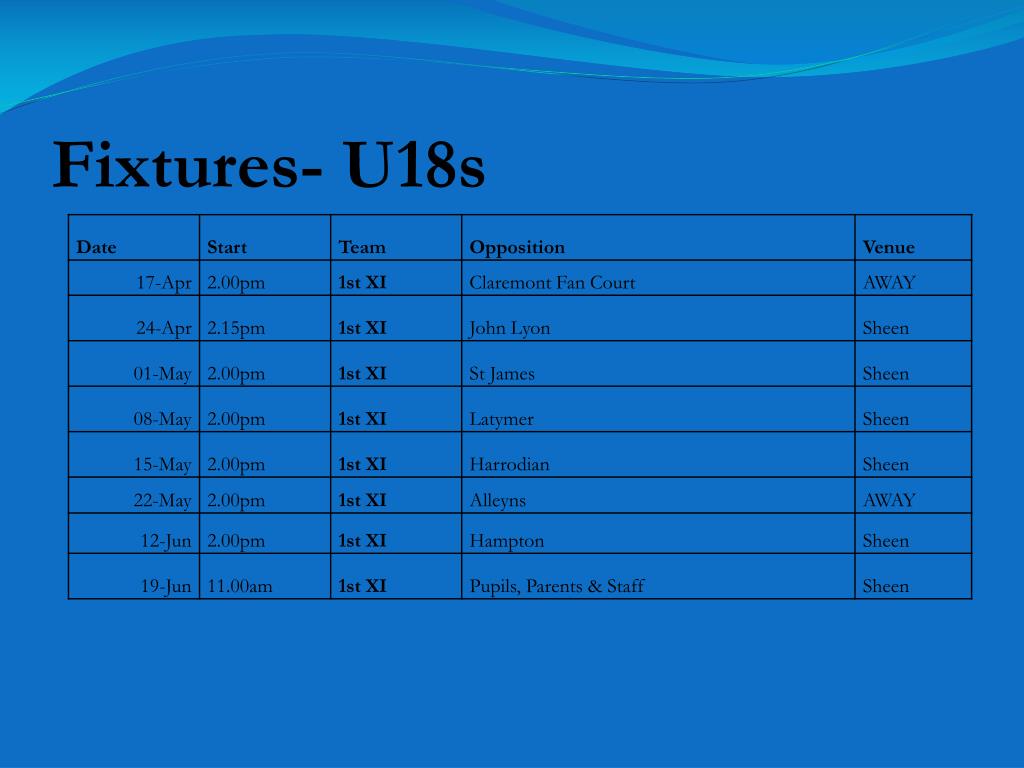 Fixtures- U18s

| Date | Start | Team | Opposition | Venue |
|---|---|---|---|---|
| 17-Apr | 2.00pm | 1st XI | Claremont Fan Court | AWAY |
| 24-Apr | 2.15pm | 1st XI | John Lyon | Sheen |
| 01-May | 2.00pm | 1st XI | St James | Sheen |
| 08-May | 2.00pm | 1st XI | Latymer | Sheen |
| 15-May | 2.00pm | 1st XI | Harrodian | Sheen |
| 22-May | 2.00pm | 1st XI | Alleyns | AWAY |
| 12-Jun | 2.00pm | 1st XI | Hampton | Sheen |
| 19-Jun | 11.00am | 1st XI | Pupils, Parents & Staff | Sheen |